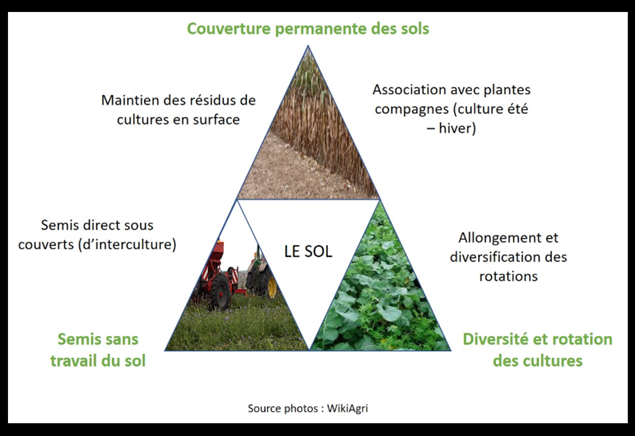 Couverture permanente des sols

Maintien des résidus de cultures en surface

Association avec plantes compagnes (culture été – hiver)

Semis direct sous couverts (d'interculture)

LE SOL

Allongement et diversification des rotations

Semis sans travail du sol

Diversité et rotation des cultures

Source photos : WikiAgri